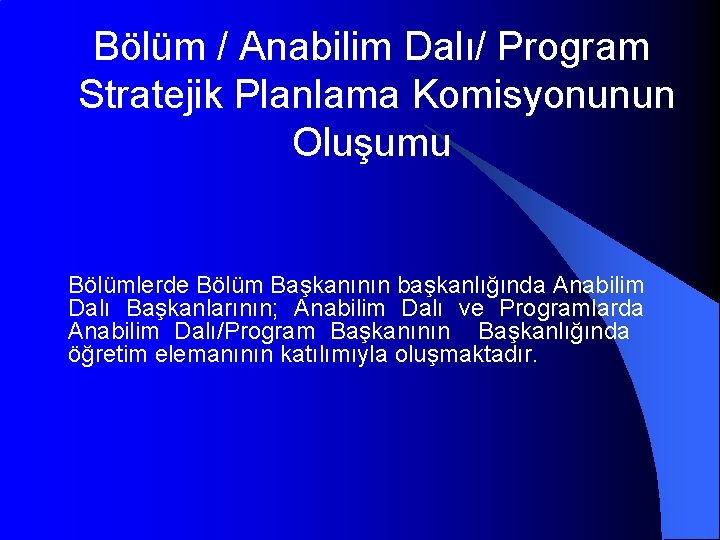 Bölüm / Anabilim Dalı/ Program Stratejik Planlama Komisyonunun Oluşumu

Bölümlerde Bölüm Başkanının başkanlığında Anabilim Dalı Başkanlarının; Anabilim Dalı ve Programlarda Anabilim Dalı/Program Başkanının Başkanlığında öğretim elemanının katılımıyla oluşmaktadır.